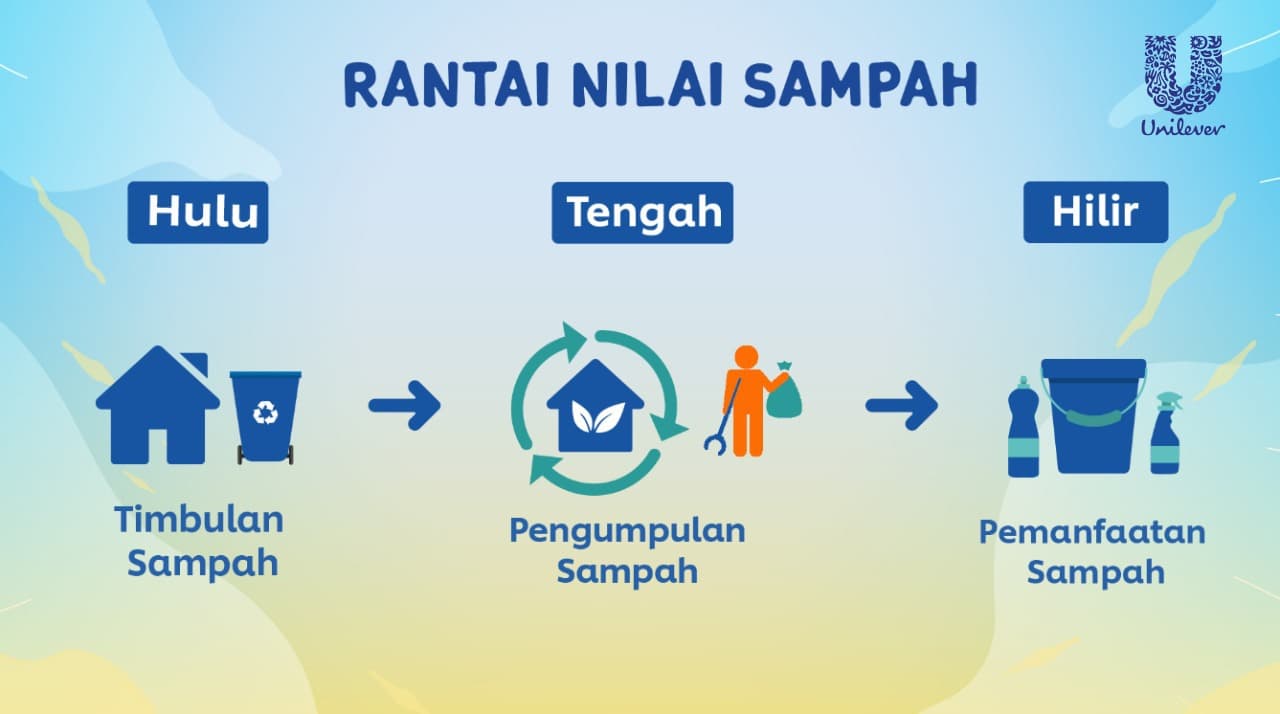 RANTAI NILAI SAMPAH

Unilever

Hulu

Tengah

Hilir

Timbulan Sampah

Pengumpulan Sampah

Pemanfaatan Sampah